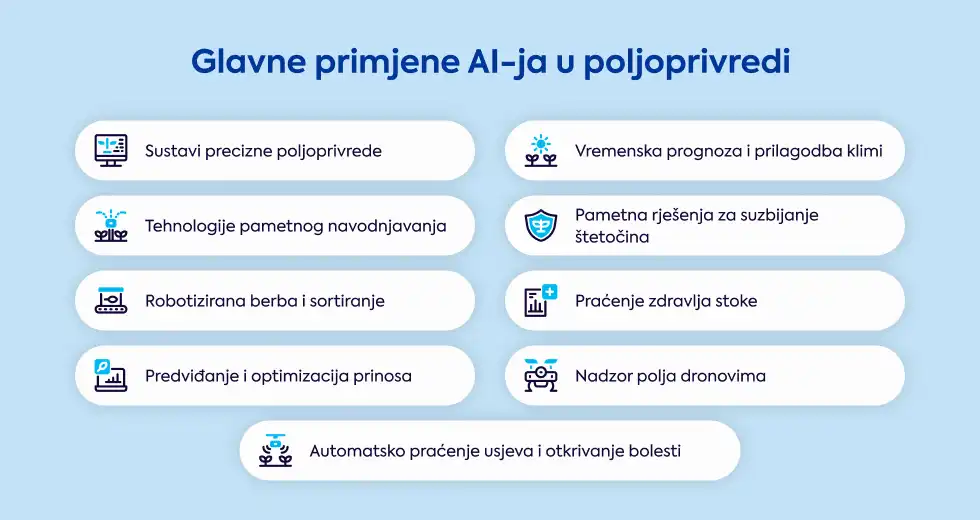 Glavne primjene AI-ja u poljoprivredi

Sustavi precizne poljoprivrede

Tehnologije pametnog navodnjavanja

Robotizirana berba i sortiranje

Predviđanje i optimizacija prinosa

Vremenska prognoza i prilagodba klimi

Pametna rješenja za suzbijanje štetočina

Praćenje zdravlja stoke

Nadzor polja dronovima

Automatsko praćenje usjeva i otkrivanje bolesti